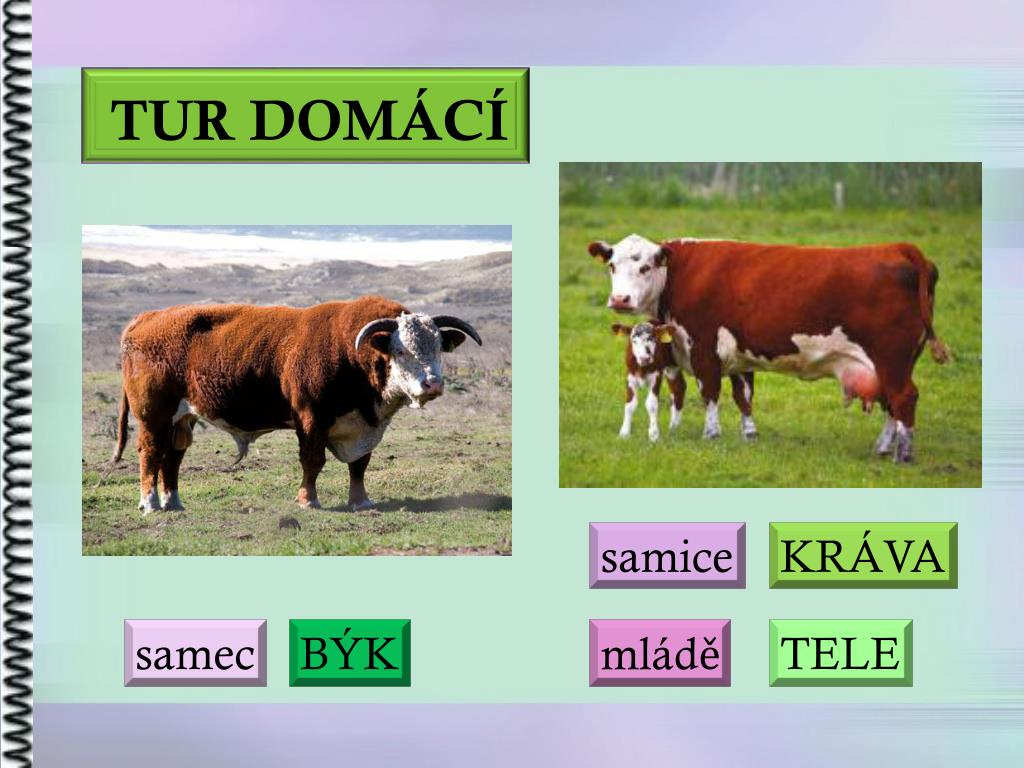 TUR DOMÁCÍ

samice KRÁVA

samec BÝK

mládě TELE